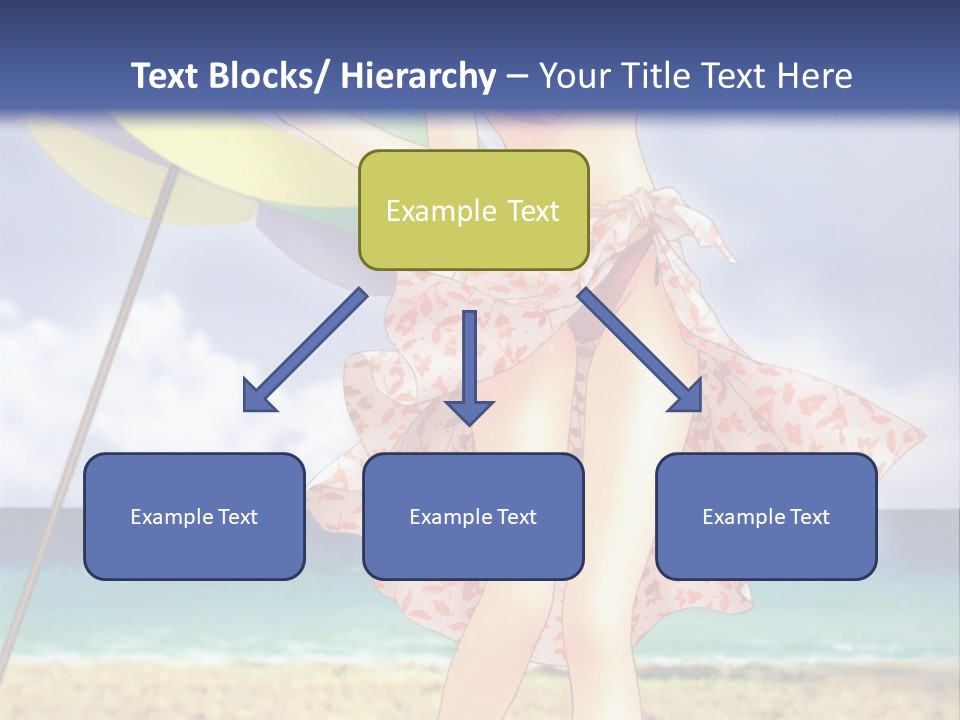 Text Blocks/ Hierarchy – Your Title Text Here

Example Text

Example Text

Example Text

Example Text